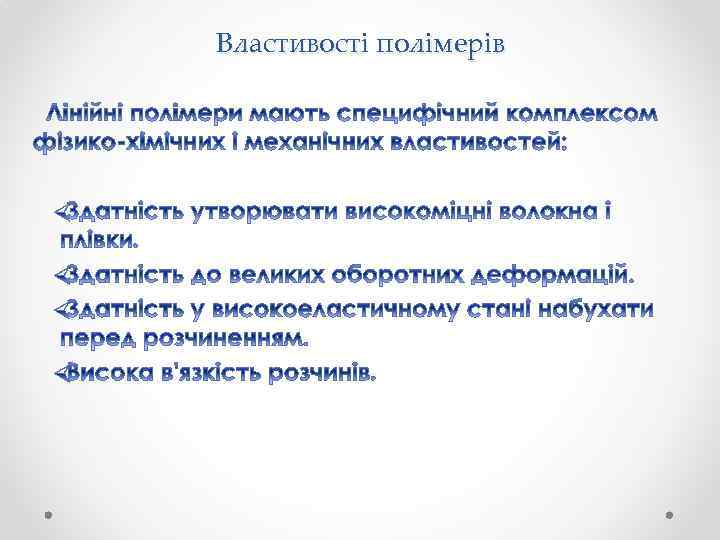 Властивості полімерів

Лінійні полімери мають специфічний комплексом фізико-хімічних і механічних властивостей:

Здатність утворювати високоміцні волокна і плівки.

Здатність до великих оборотних деформацій.

Здатність у високоеластичному стані набухати перед розчиненням.

Висока в'язкість розчинів.